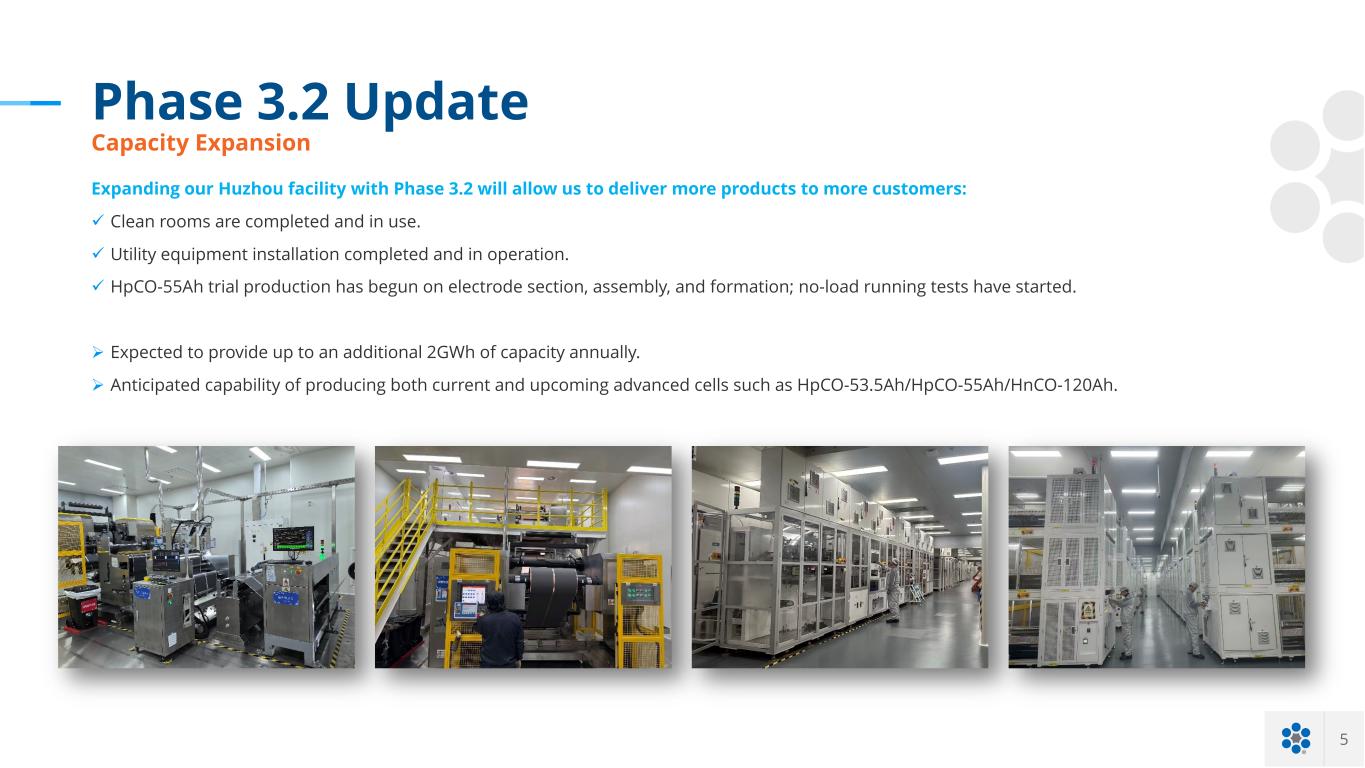 Phase 3.2 Update
Capacity Expansion

Expanding our Huzhou facility with Phase 3.2 will allow us to deliver more products to more customers:

✓ Clean rooms are completed and in use.

✓ Utility equipment installation completed and in operation.

✓ HpCO-55Ah trial production has begun on electrode section, assembly, and formation; no-load running tests have started.

➢ Expected to provide up to an additional 2GWh of capacity annually.

➢ Anticipated capability of producing both current and upcoming advanced cells such as HpCO-53.5Ah/HpCO-55Ah/HnCO-120Ah.

5